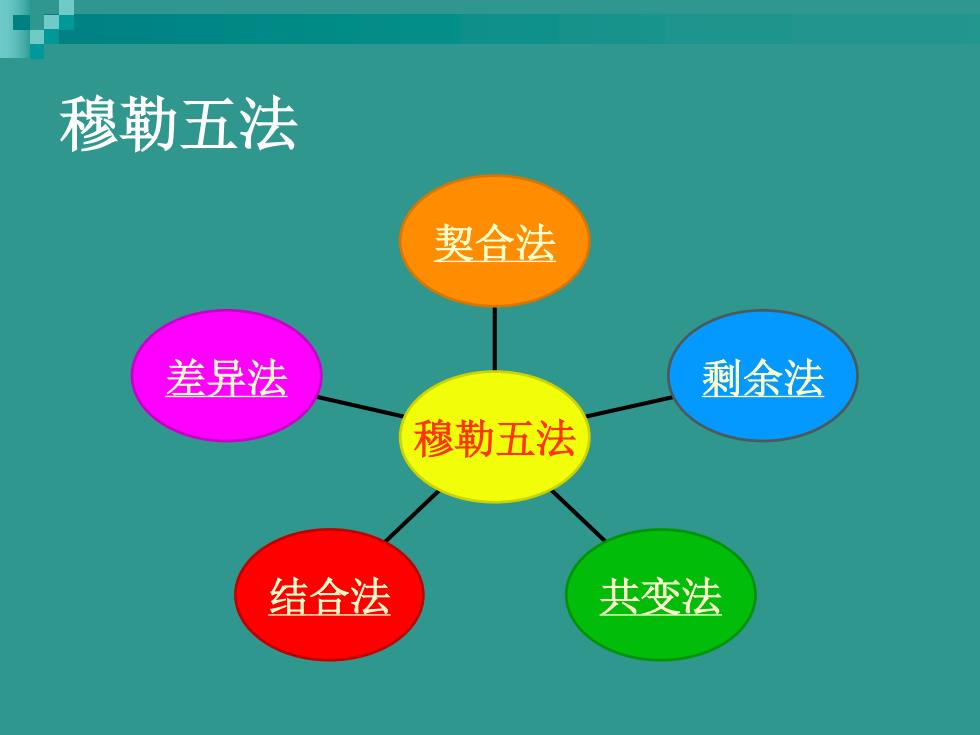 穆勒五法

契合法

差异法

剩余法

穆勒五法

结合法

共变法